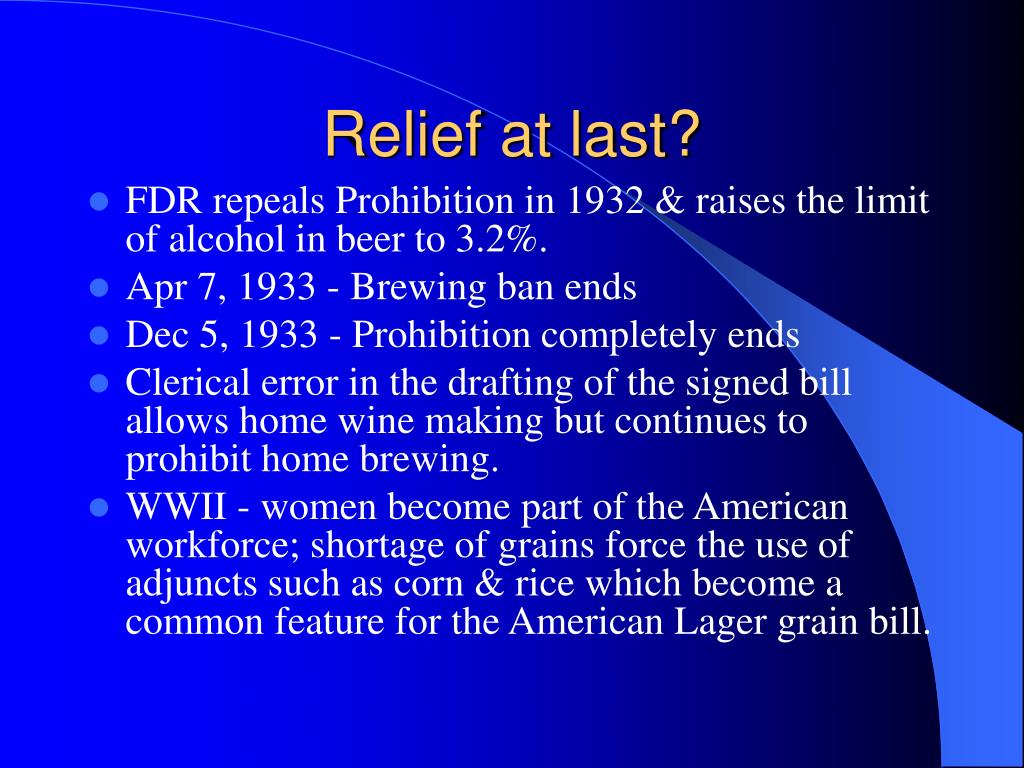 Relief at last?

- FDR repeals Prohibition in 1932 & raises the limit of alcohol in beer to 3.2%.
- Apr 7, 1933 - Brewing ban ends
- Dec 5, 1933 - Prohibition completely ends
- Clerical error in the drafting of the signed bill allows home wine making but continues to prohibit home brewing.
- WWII - women become part of the American workforce; shortage of grains force the use of adjuncts such as corn & rice which become a common feature for the American Lager grain bill.